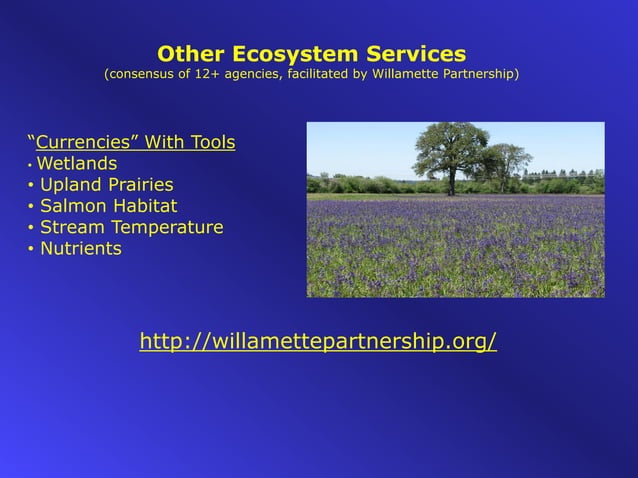 Other Ecosystem Services
(consensus of 12+ agencies, facilitated by Willamette Partnership)

"Currencies" With Tools
• Wetlands
• Upland Prairies
• Salmon Habitat
• Stream Temperature
• Nutrients

http://willamettepartnership.org/